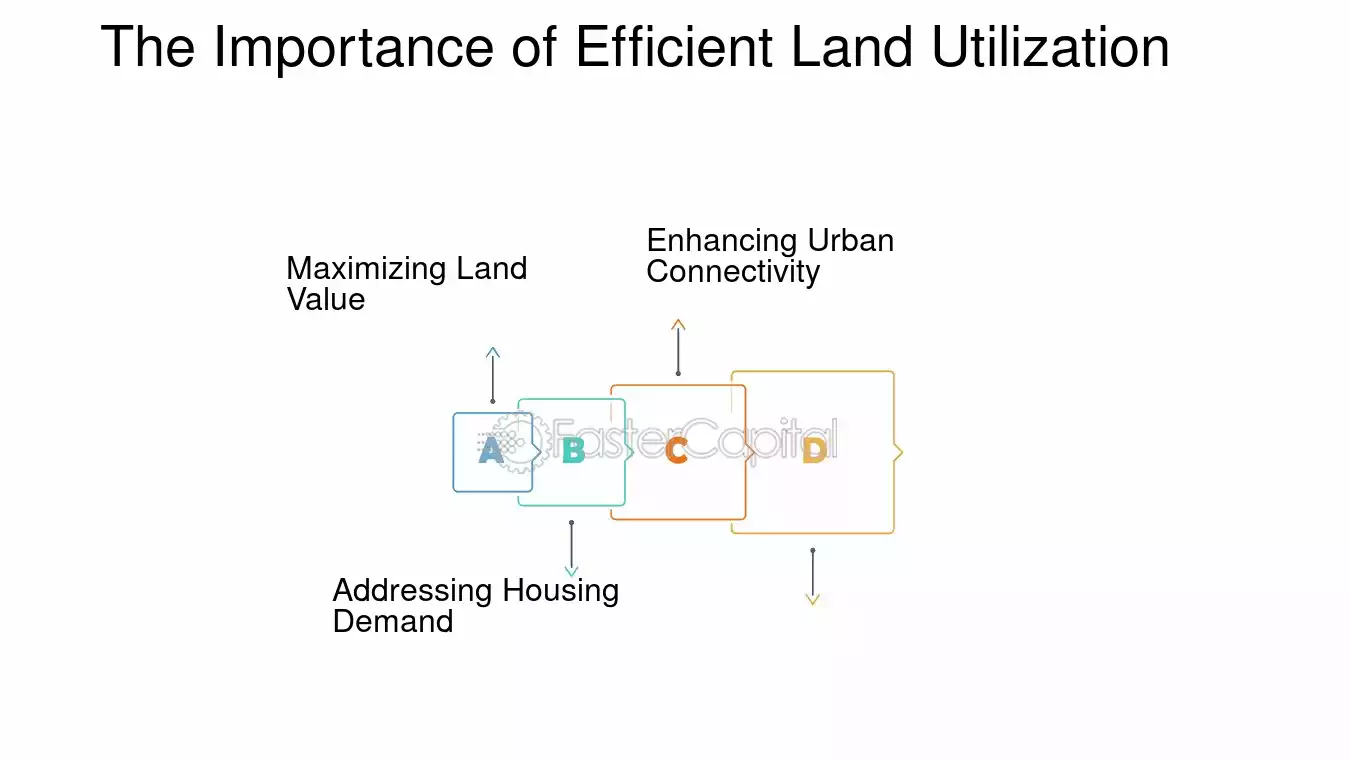 The Importance of Efficient Land Utilization

Maximizing Land Value

Enhancing Urban Connectivity

A

B

C

D

FasterCapital

Addressing Housing Demand